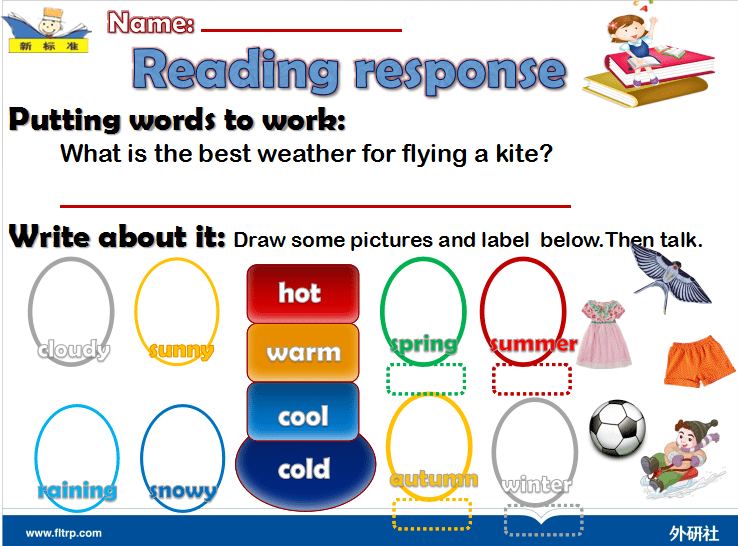 新标准

Name:

Reading response

Putting words to work:

What is the best weather for flying a kite?

Write about it: Draw some pictures and label below.Then talk.

cloudy

sunny

hot

warm

cool

cold

spring

summer

raining

snowy

autumn

winter

www.fltrp.com

外研社